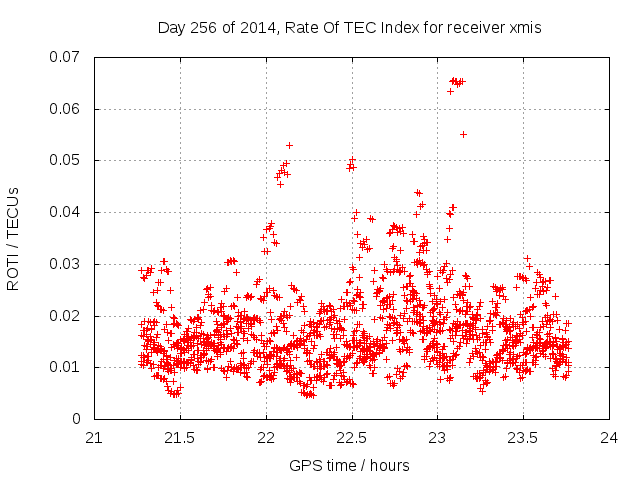 Day 256 of 2014, Rate Of TEC Index for receiver xmis

ROTI / TECUs

0.07
0.06
0.05
0.04
0.03
0.02
0.01
0

21
21.5
22
22.5
23
23.5
24

GPS time / hours